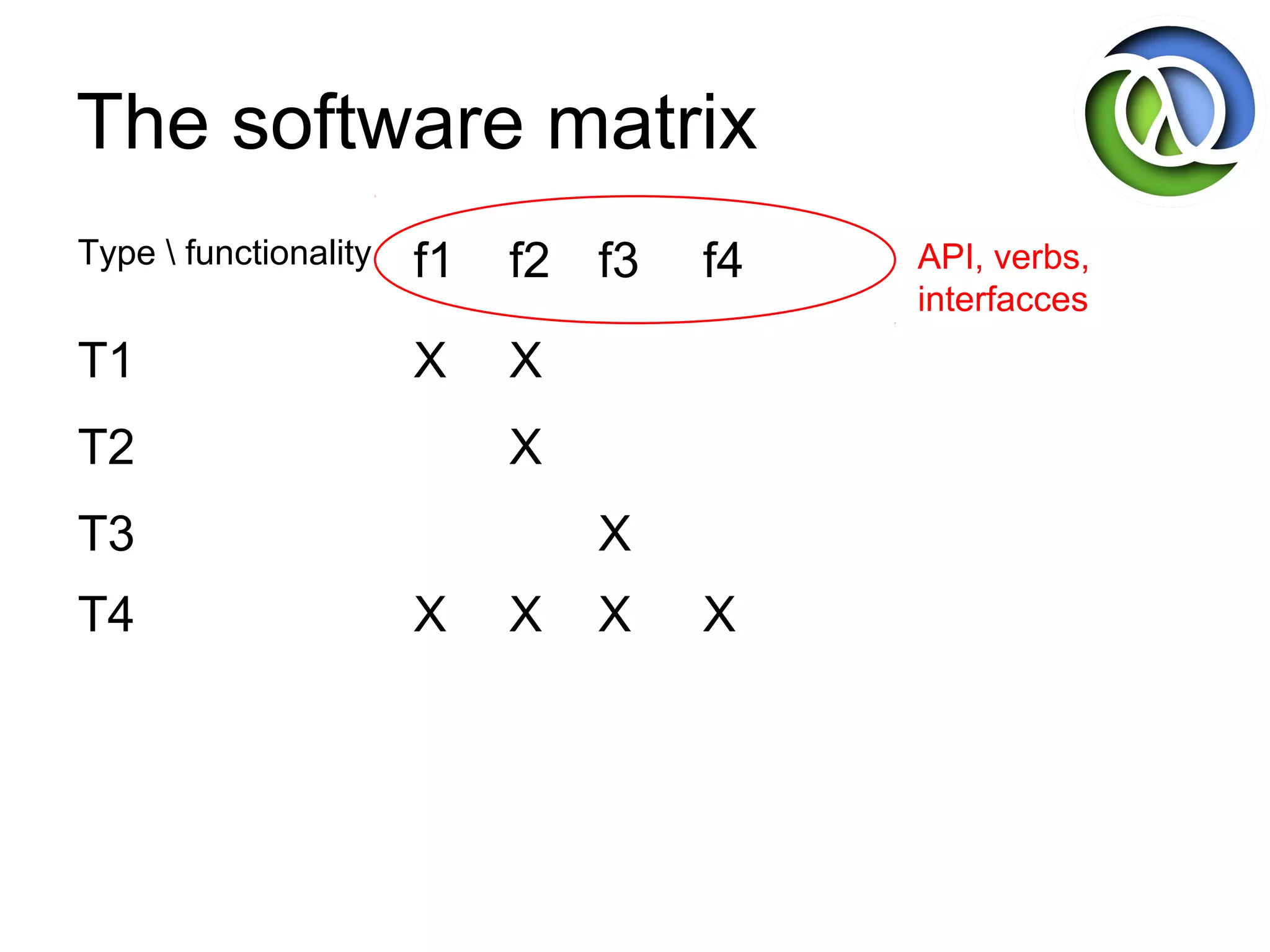 The software matrix

| Type \ functionality | f1 | f2 | f3 | f4 |
|---|---|---|---|---|
| T1 | X | X | | |
| T2 | | X | | |
| T3 | | | X | |
| T4 | X | X | X | X |

API, verbs, interfacces